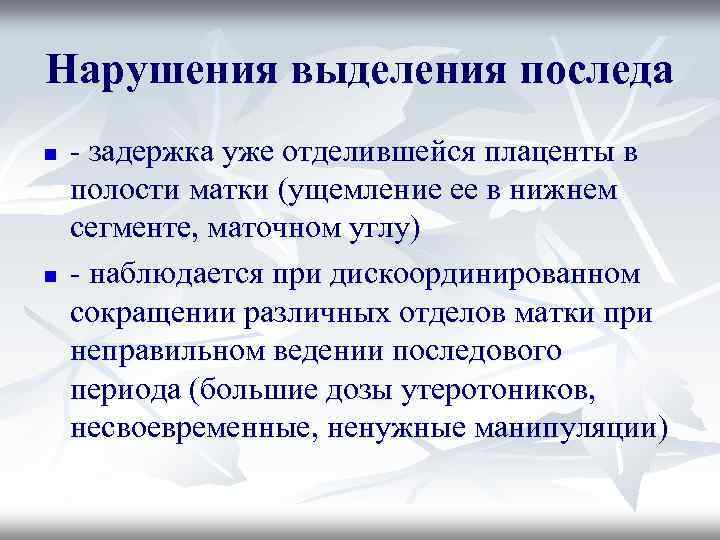 Нарушения выделения последа

- задержка уже отделившейся плаценты в полости матки (ущемление ее в нижнем сегменте, маточном углу)

- наблюдается при дискоординированном сокращении различных отделов матки при неправильном ведении последового периода (большие дозы утеротоников, несвоевременные, ненужные манипуляции)